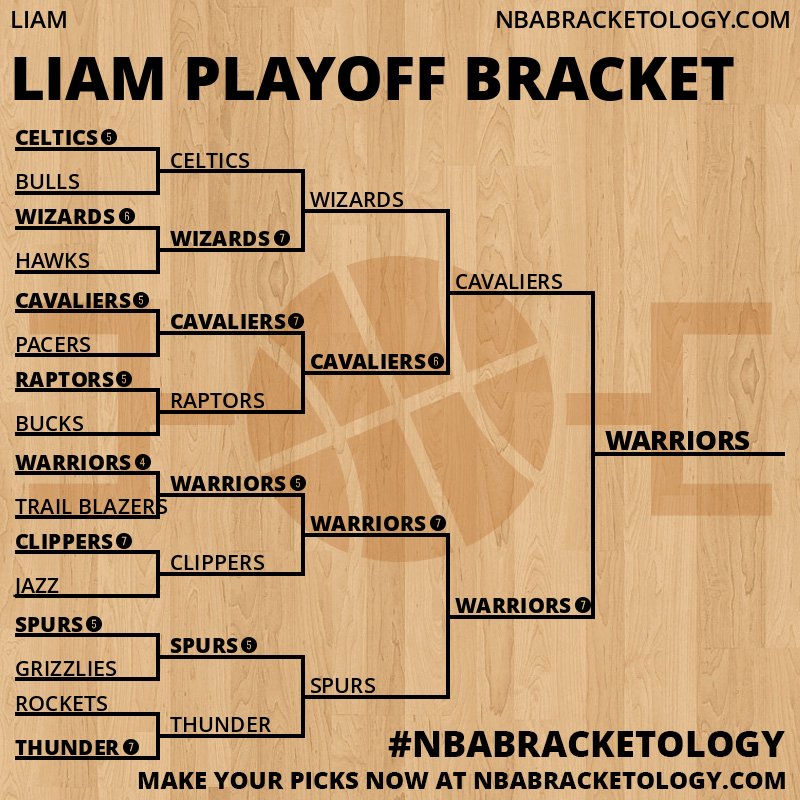 LIAM

NBABRACKETOLOGY.COM

LIAM PLAYOFF BRACKET

CELTICS 5
BULLS
WIZARDS 6
HAWKS
CAVALIERS 5
PACERS
RAPTORS 5
BUCKS
WARRIORS 4
TRAIL BLAZERS
CLIPPERS 7
JAZZ
SPURS 5
GRIZZLIES
ROCKETS
THUNDER 7

CELTICS
WIZARDS 7
CAVALIERS 7
RAPTORS
WARRIORS 5
CLIPPERS
SPURS 5
THUNDER

WIZARDS
CAVALIERS 6
WARRIORS 7
SPURS

CAVALIERS
WARRIORS 7

WARRIORS

#NBABRACKETOLOGY
MAKE YOUR PICKS NOW AT NBABRACKETOLOGY.COM